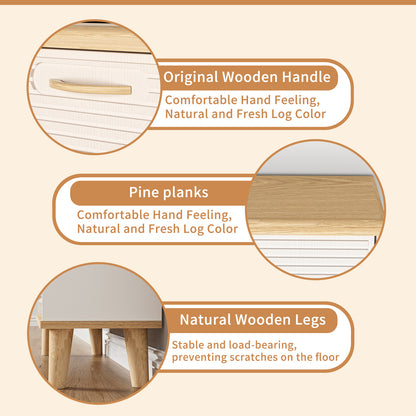 Original Wooden Handle
Comfortable Hand Feeling, Natural and Fresh Log Color

Pine planks
Comfortable Hand Feeling, Natural and Fresh Log Color

Natural Wooden Legs
Stable and load-bearing, preventing scratches on the floor